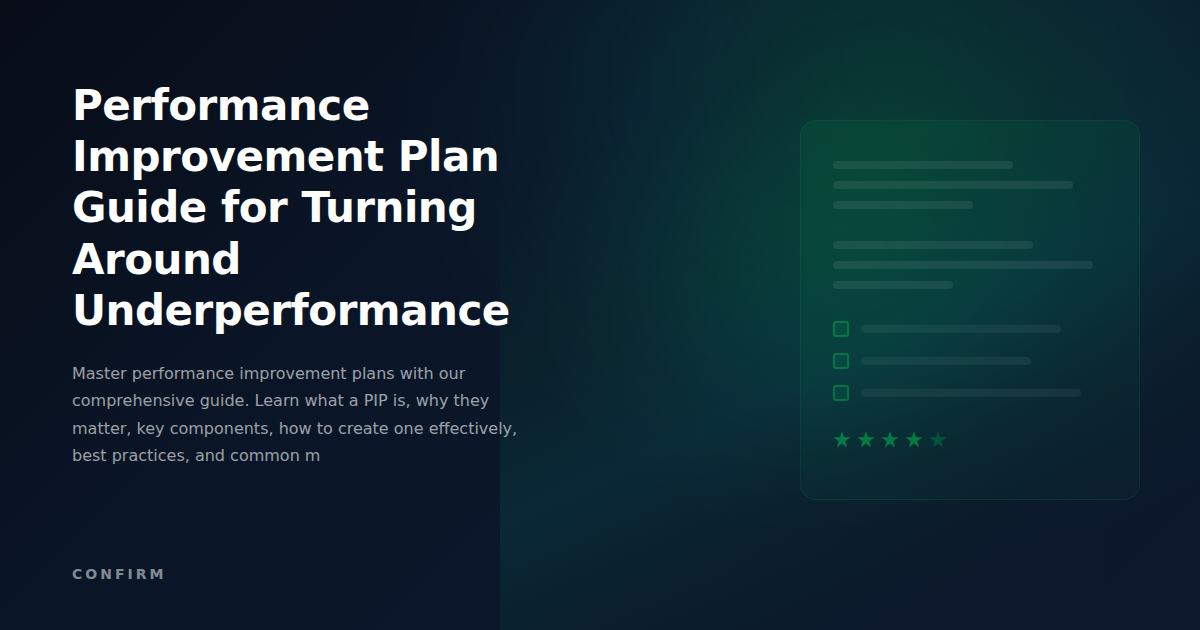 Performance Improvement Plan Guide for Turning Around Underperformance

Master performance improvement plans with our comprehensive guide. Learn what a PIP is, why they matter, key components, how to create one effectively, best practices, and common m

CONFIRM